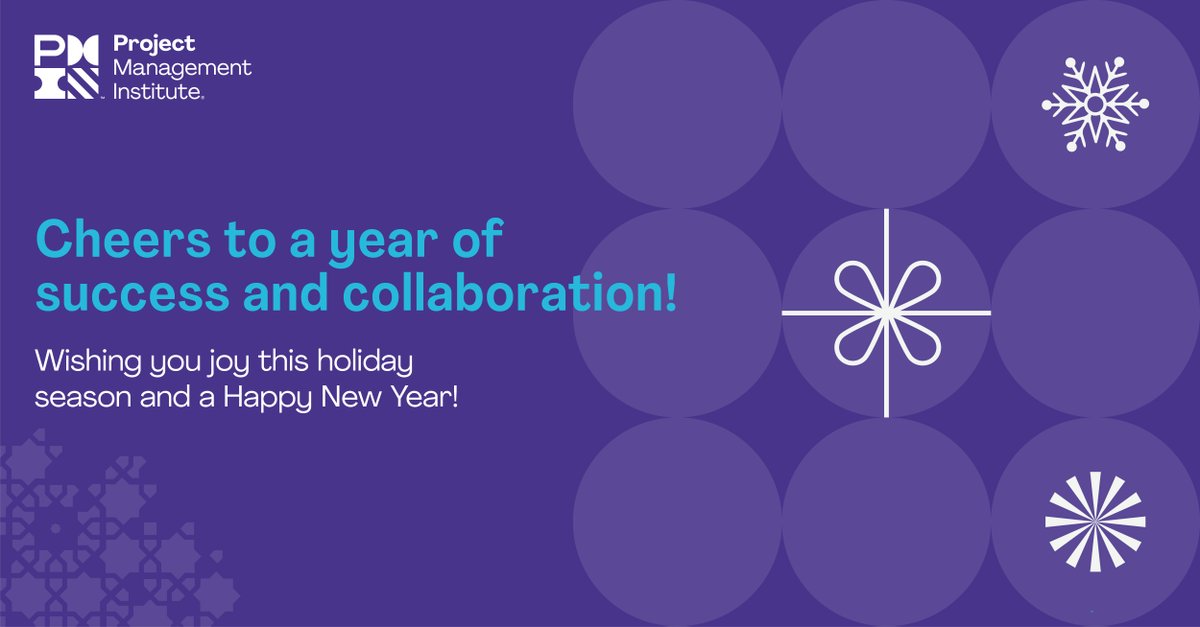 PMI Project Management Institute.

Cheers to a year of success and collaboration!

Wishing you joy this holiday season and a Happy New Year!